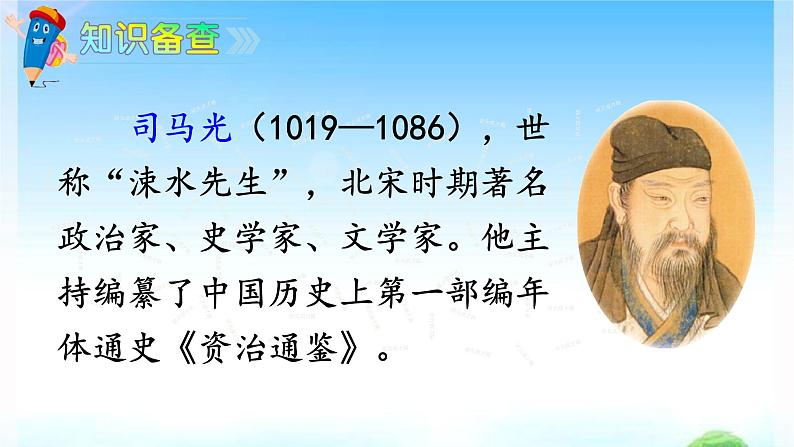 知识备查

司马光（1019—1086），世称“涑水先生”，北宋时期著名政治家、史学家、文学家。他主持编纂了中国历史上第一部编年体通史《资治通鉴》。